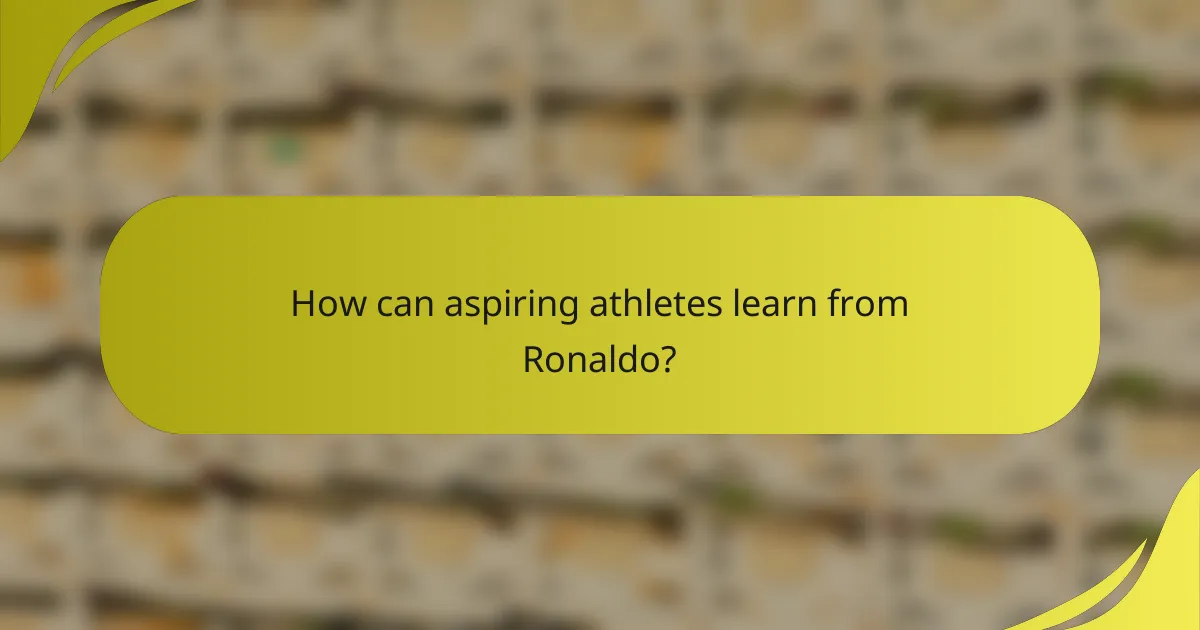 How can aspiring athletes learn from Ronaldo?